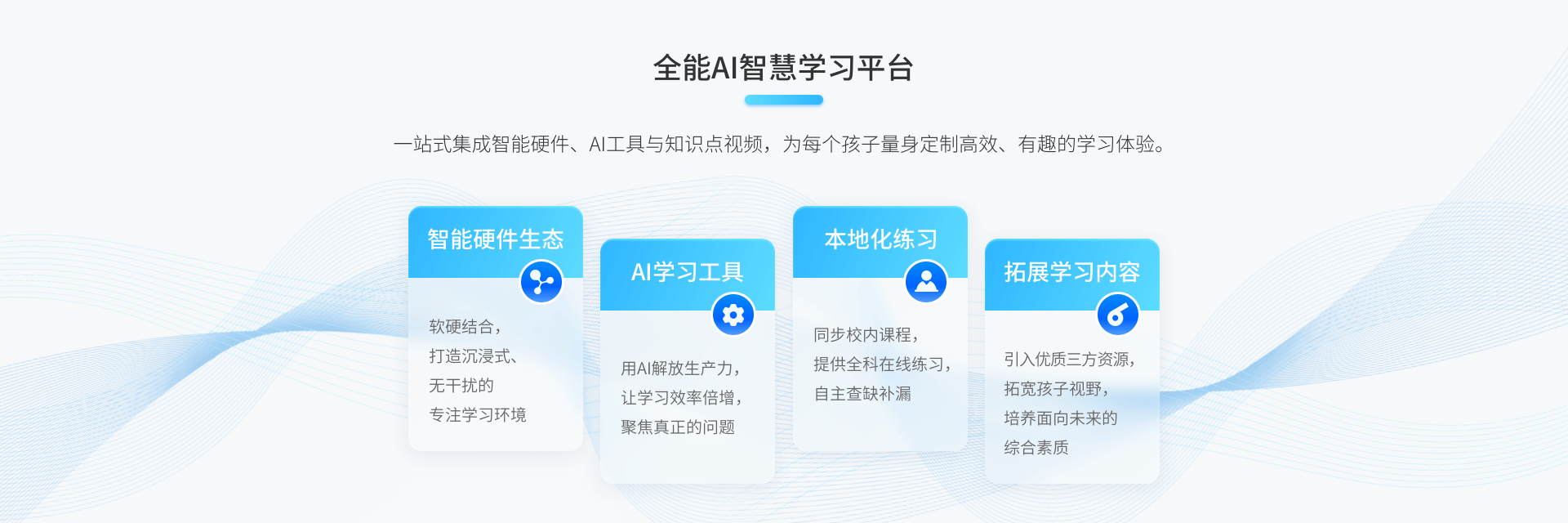 全能AI智慧学习平台

一站式集成智能硬件、AI工具与知识点视频，为每个孩子量身定制高效、有趣的学习体验。

智能硬件生态

软硬结合，
打造沉浸式、
无干扰的
专注学习环境

AI学习工具

用AI解放生产力，
让学习效率倍增，
聚焦真正的问题

本地化练习

同步校内课程，
提供全科在线练习，
自主查缺补漏

拓展学习内容

引入优质三方资源，
拓宽孩子视野，
培养面向未来的
综合素质